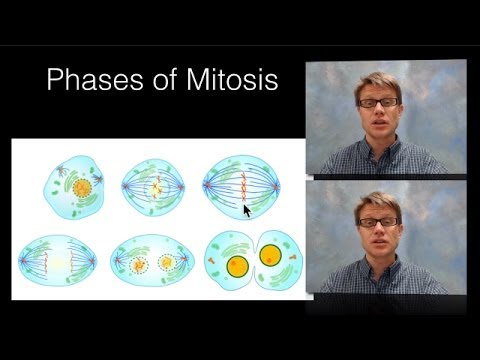 Phases of Mitosis